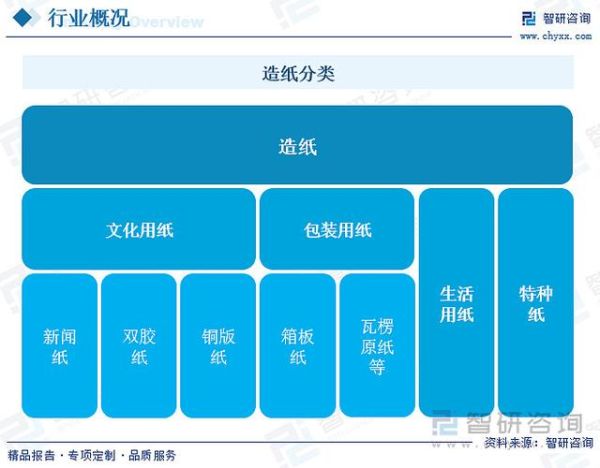 行业概况 Overview

智研咨询
www.chyxx.com

造纸分类

造纸

文化用纸

包装用纸

生活用纸

特种纸

新闻纸

双胶纸

铜版纸

箱板纸

瓦楞原纸等

智研咨询

资料来源：智研咨询

精品报告 · 专项定制 · 品质服务